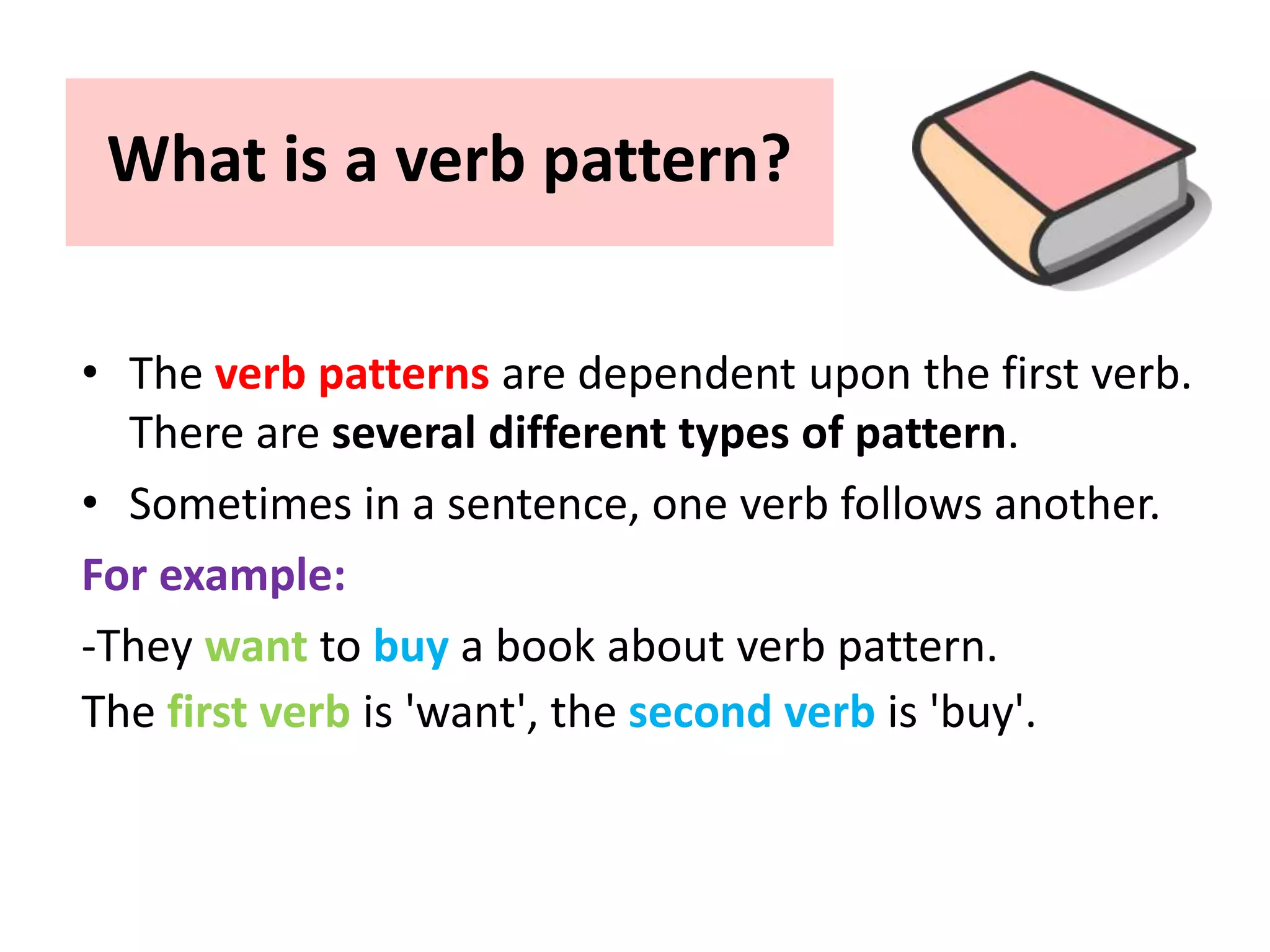 What is a verb pattern?

• The verb patterns are dependent upon the first verb. There are several different types of pattern.

• Sometimes in a sentence, one verb follows another.

For example:

-They want to buy a book about verb pattern.

The first verb is 'want', the second verb is 'buy'.